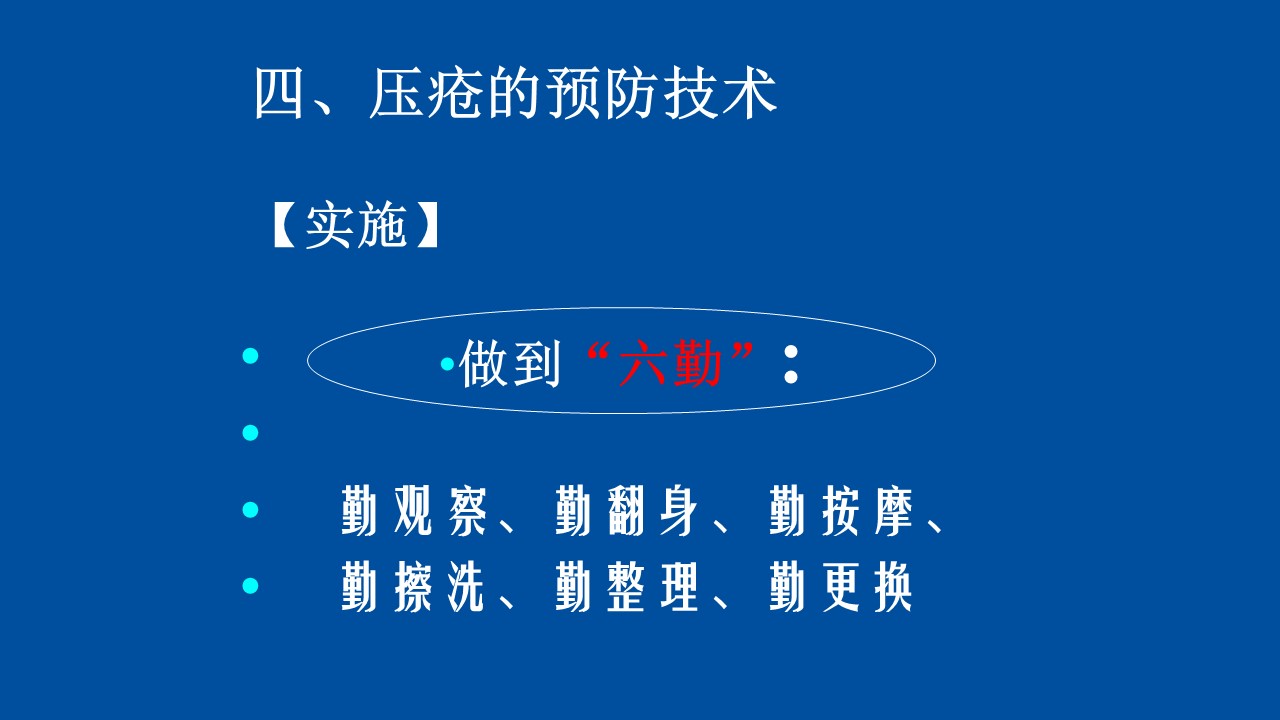 四、压疮的预防技术

【实施】

• 做到“六勤”：

•

• 勤观察、勤翻身、勤按摩、

• 勤擦洗、勤整理、勤更换